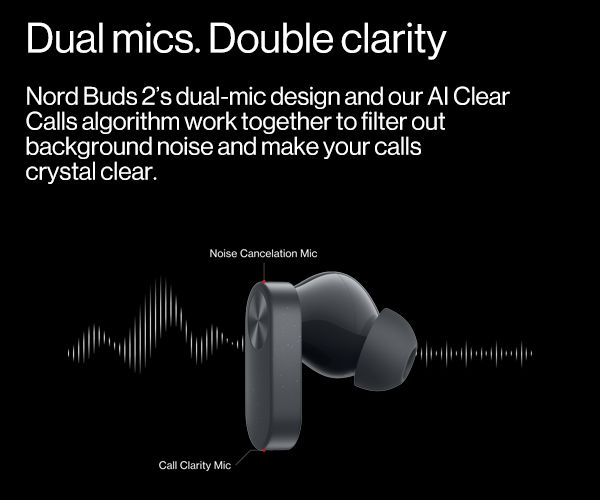 Dual mics. Double clarity

Nord Buds 2's dual-mic design and our AI Clear Calls algorithm work together to filter out background noise and make your calls crystal clear.

Noise Cancelation Mic

Call Clarity Mic